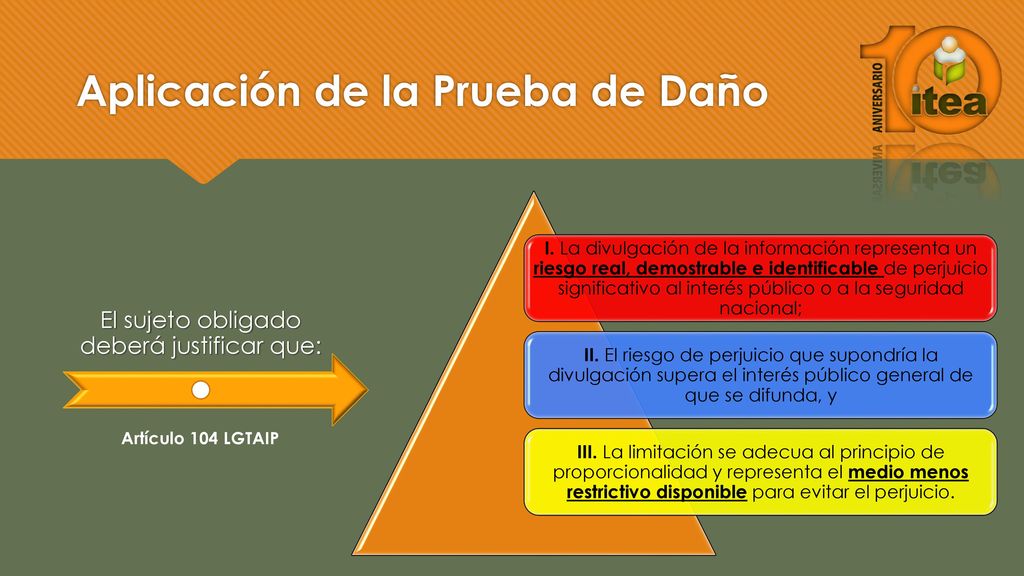 Aplicación de la Prueba de Daño

10 ANIVERSARIO itea

El sujeto obligado deberá justificar que:

Artículo 104 LGTAIP

I. La divulgación de la información representa un riesgo real, demostrable e identificable de perjuicio significativo al interés público o a la seguridad nacional;

II. El riesgo de perjuicio que supondría la divulgación supera el interés público general de que se difunda, y

III. La limitación se adecua al principio de proporcionalidad y representa el medio menos restrictivo disponible para evitar el perjuicio.